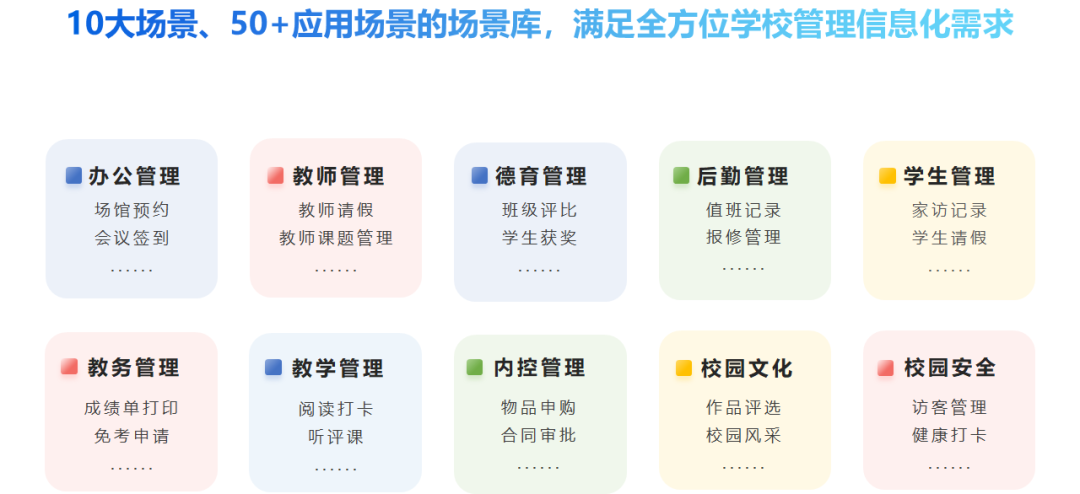 10大场景、50+应用场景的场景库，满足全方位学校管理信息化需求

办公管理
场馆预约
会议签到
……

教师管理
教师请假
教师课题管理
……

德育管理
班级评比
学生获奖
……

后勤管理
值班记录
报修管理
……

学生管理
家访记录
学生请假
……

教务管理
成绩单打印
免考申请
……

教学管理
阅读打卡
听评课
……

内控管理
物品申购
合同审批
……

校园文化
作品评选
校园风采
……

校园安全
访客管理
健康打卡
……